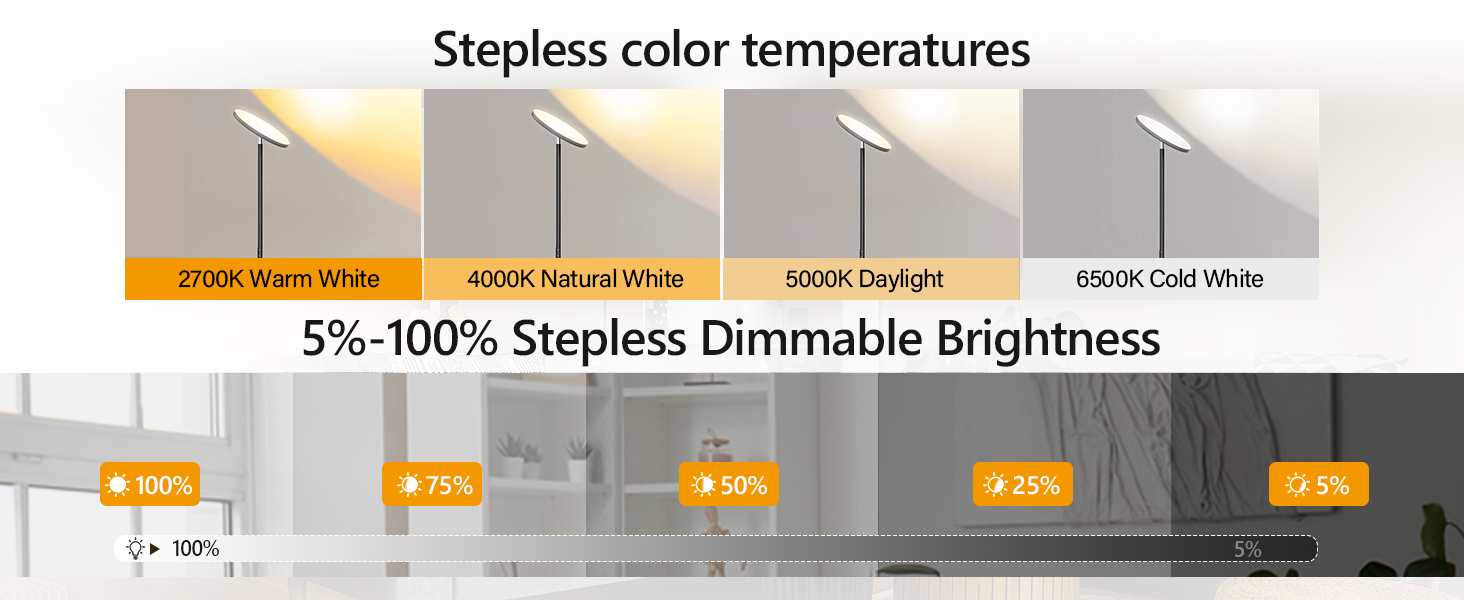 Stepless color temperatures

2700K Warm White

4000K Natural White

5000K Daylight

6500K Cold White

5%-100% Stepless Dimmable Brightness

100%

75%

50%

25%

5%

100%

5%